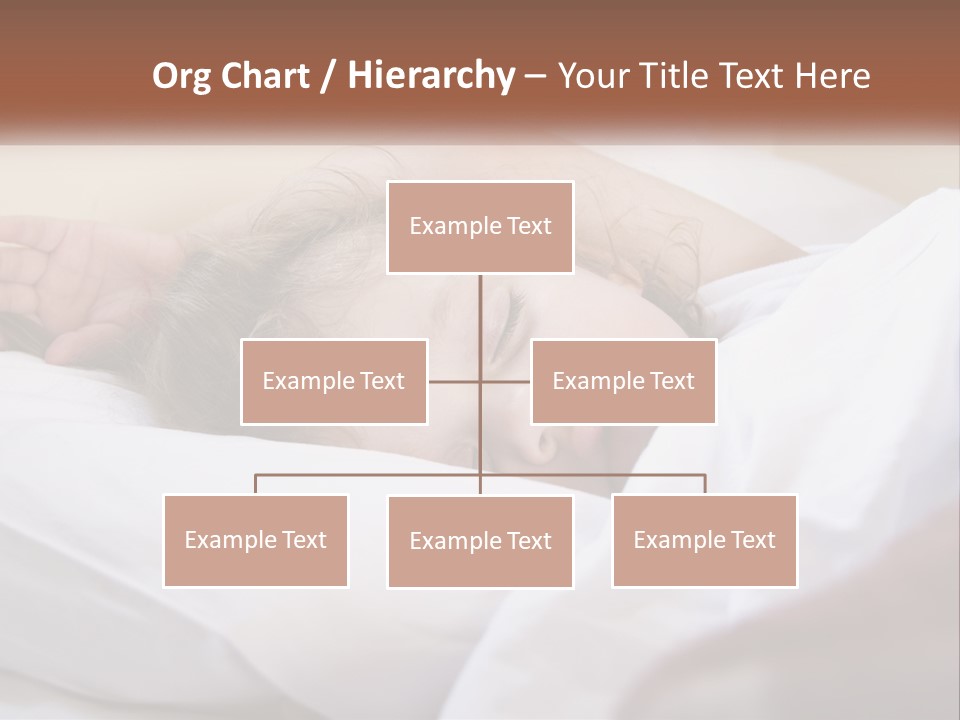 Org Chart / Hierarchy – Your Title Text Here

Example Text

Example Text

Example Text

Example Text

Example Text

Example Text